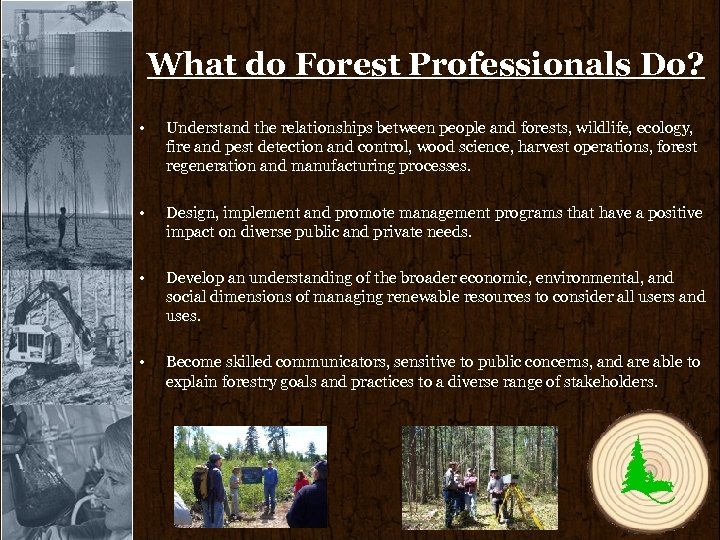 What do Forest Professionals Do?

• Understand the relationships between people and forests, wildlife, ecology, fire and pest detection and control, wood science, harvest operations, forest regeneration and manufacturing processes.

• Design, implement and promote management programs that have a positive impact on diverse public and private needs.

• Develop an understanding of the broader economic, environmental, and social dimensions of managing renewable resources to consider all users and uses.

• Become skilled communicators, sensitive to public concerns, and are able to explain forestry goals and practices to a diverse range of stakeholders.